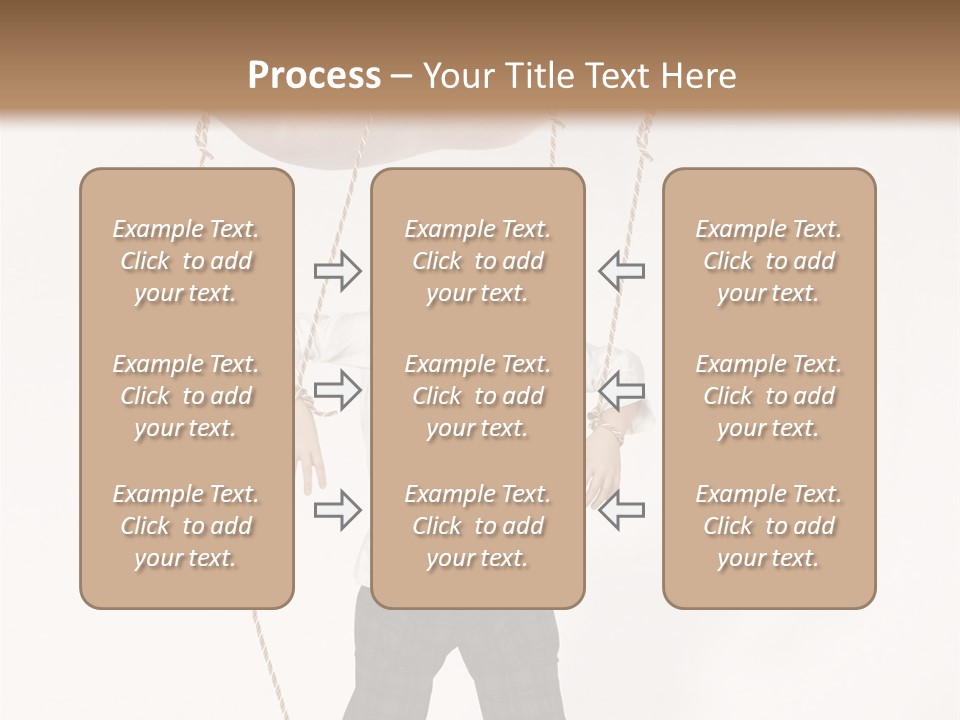 Process – Your Title Text Here

Example Text. Click to add your text.

Example Text. Click to add your text.

Example Text. Click to add your text.

Example Text. Click to add your text.

Example Text. Click to add your text.

Example Text. Click to add your text.

Example Text. Click to add your text.

Example Text. Click to add your text.

Example Text. Click to add your text.